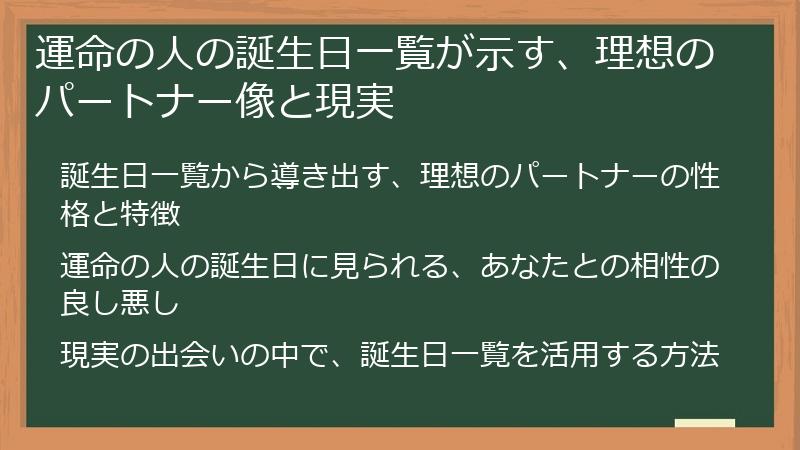 運命の人の誕生日一覧が示す、理想のパートナー像と現実

誕生日一覧から導き出す、理想のパートナーの性格と特徴

運命の人の誕生日に見られる、あなたとの相性の良し悪し

現実の出会いの中で、誕生日一覧を活用する方法